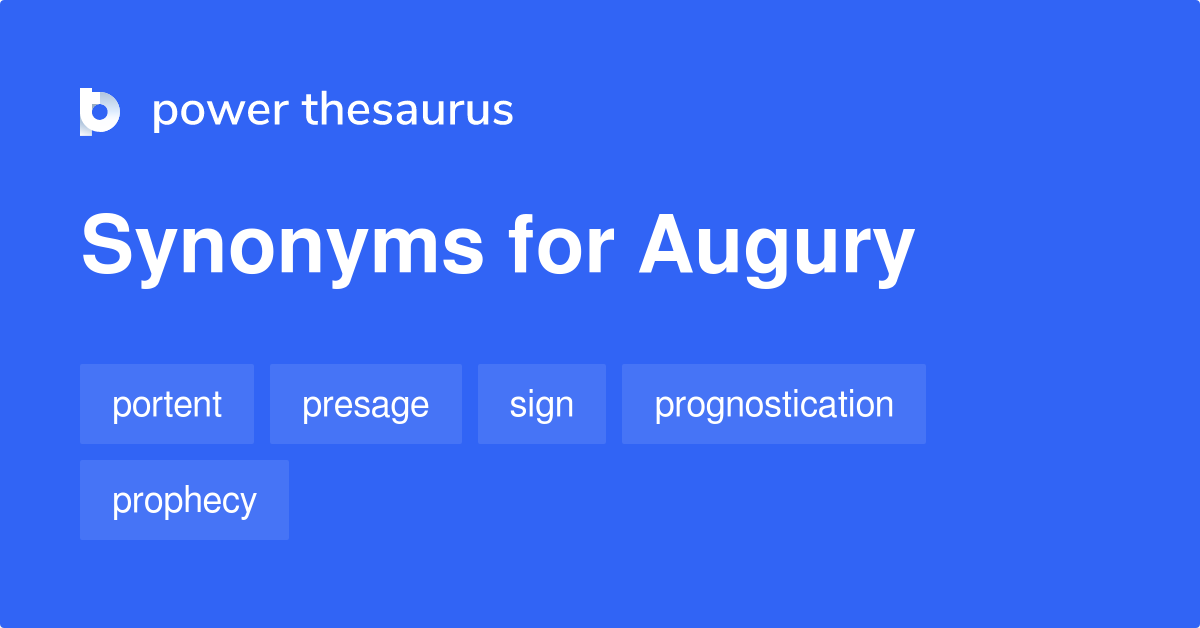 power thesaurus

Synonyms for Augury

portent

presage

sign

prognostication

prophecy